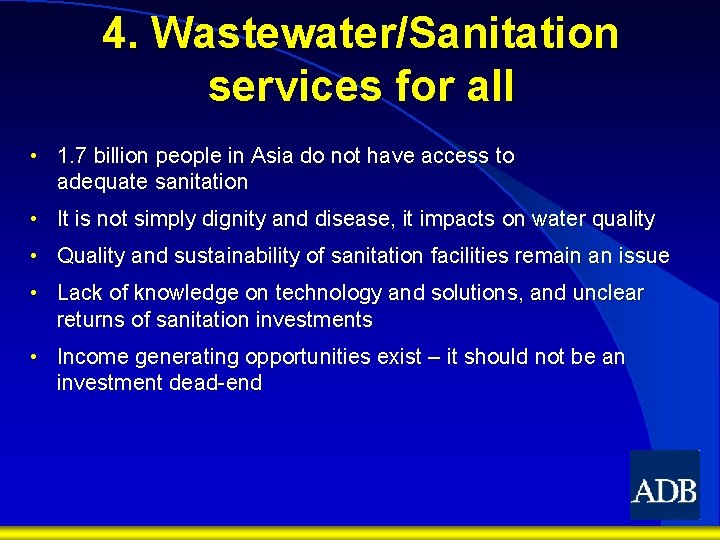 4. Wastewater/Sanitation services for all

• 1.7 billion people in Asia do not have access to adequate sanitation

• It is not simply dignity and disease, it impacts on water quality

• Quality and sustainability of sanitation facilities remain an issue

• Lack of knowledge on technology and solutions, and unclear returns of sanitation investments

• Income generating opportunities exist – it should not be an investment dead-end

ADB